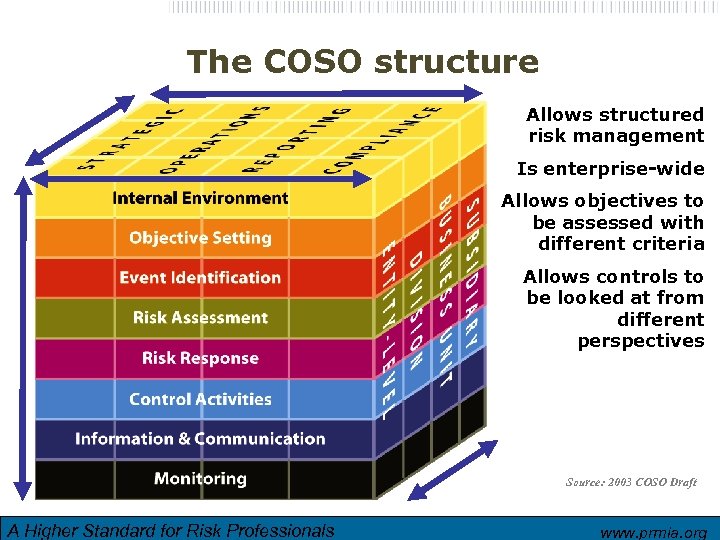 The COSO structure

STRATEGIC
OPERATIONS
REPORTING
COMPLIANCE

Internal Environment
Objective Setting
Event Identification
Risk Assessment
Risk Response
Control Activities
Information & Communication
Monitoring

ENTITY-LEVEL
DIVISION
BUSINESS UNIT
SUBSIDIARY

Allows structured risk management

Is enterprise-wide

Allows objectives to be assessed with different criteria

Allows controls to be looked at from different perspectives

Source: 2003 COSO Draft

A Higher Standard for Risk Professionals

www.prmia.org